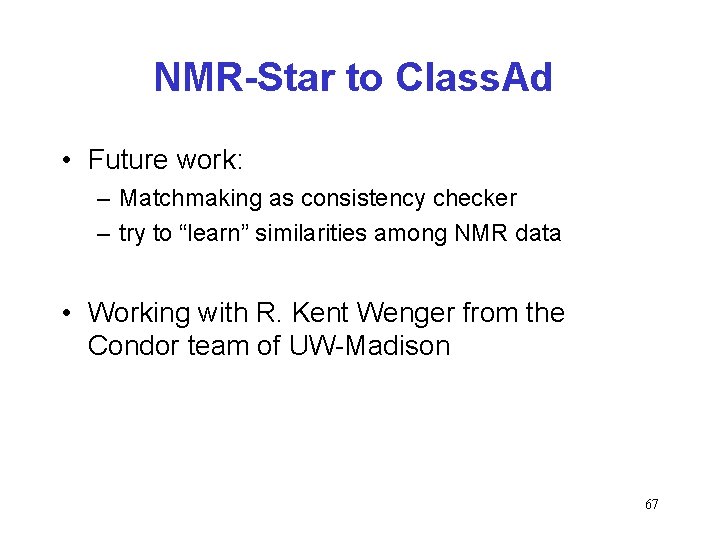 NMR-Star to ClassAd

• Future work:
– Matchmaking as consistency checker
– try to “learn” similarities among NMR data

• Working with R. Kent Wenger from the Condor team of UW-Madison

67